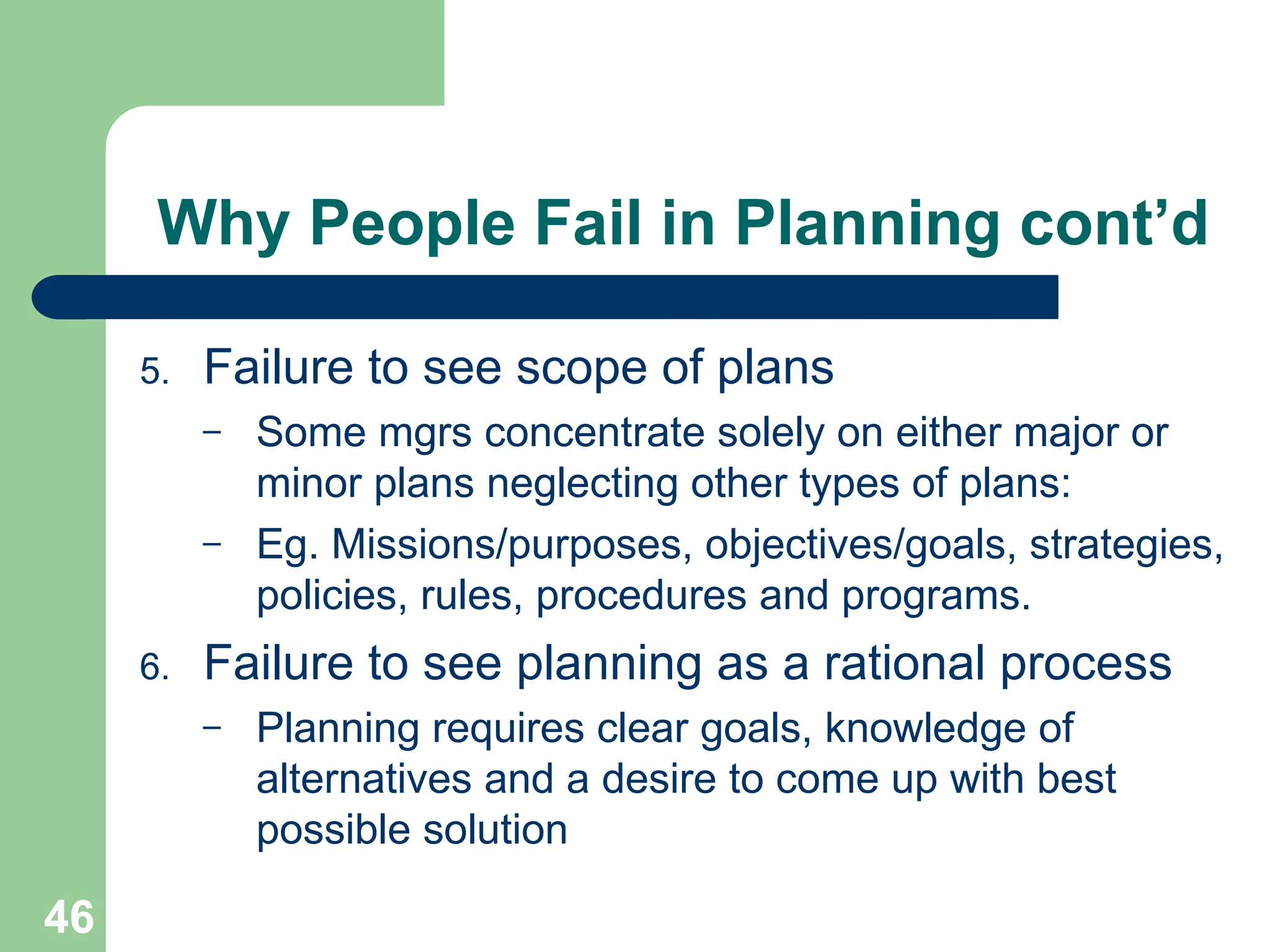 Why People Fail in Planning cont’d

5. Failure to see scope of plans

– Some mgrs concentrate solely on either major or minor plans neglecting other types of plans:

– Eg. Missions/purposes, objectives/goals, strategies, policies, rules, procedures and programs.

6. Failure to see planning as a rational process

– Planning requires clear goals, knowledge of alternatives and a desire to come up with best possible solution

46